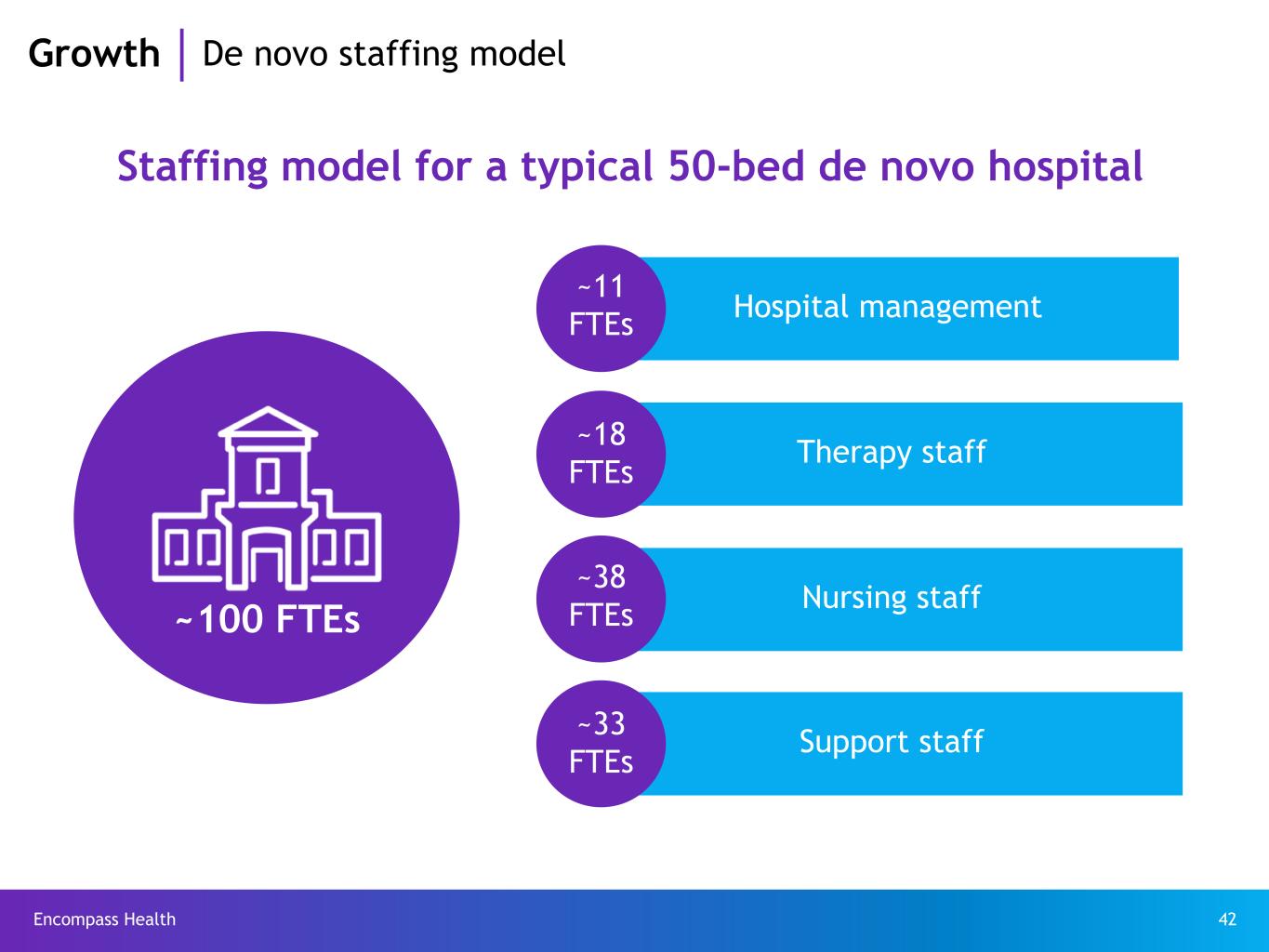 Growth | De novo staffing model

Staffing model for a typical 50-bed de novo hospital

~100 FTEs

~11 FTEs Hospital management

~18 FTEs Therapy staff

~38 FTEs Nursing staff

~33 FTEs Support staff

Encompass Health

42